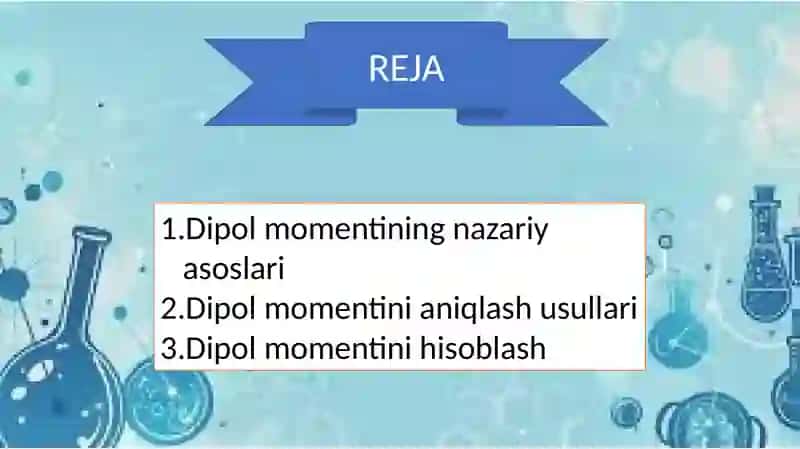 REJA

1.Dipol momentining nazariy asoslari
2.Dipol momentini aniqlash usullari
3.Dipol momentini hisoblash